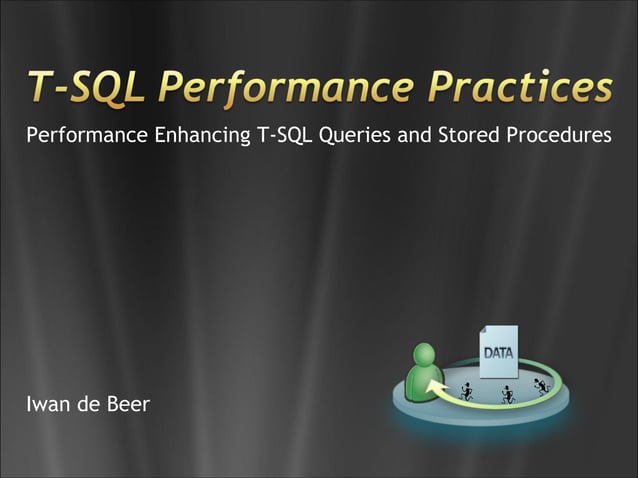 T-SQL Performance Practices

Performance Enhancing T-SQL Queries and Stored Procedures

DATA

Iwan de Beer